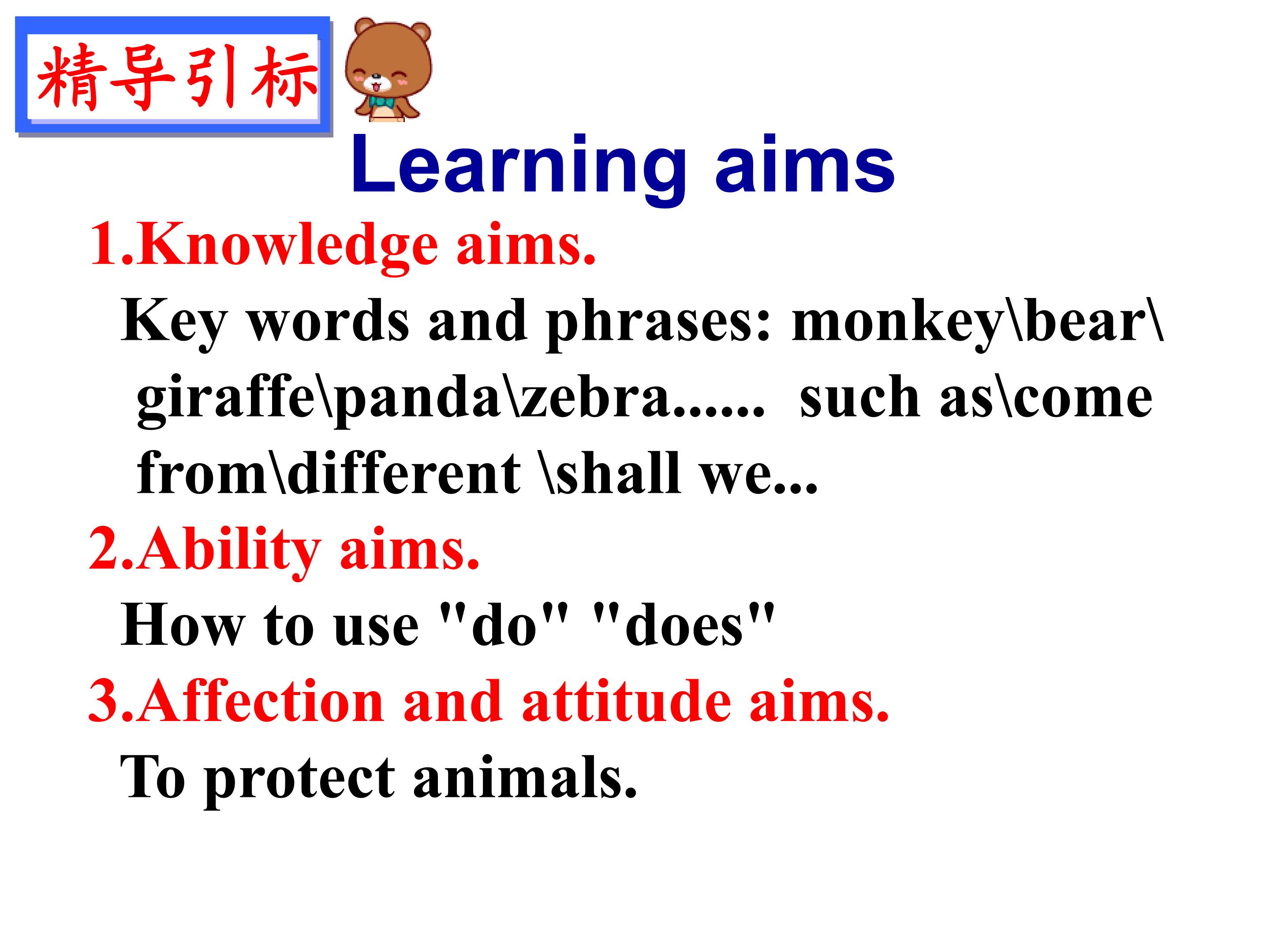 精导引标

Learning aims

1.Knowledge aims.

Key words and phrases: monkey\bear\ giraffe\panda\zebra...... such as\come from\different \shall we...

2.Ability aims.

How to use "do" "does"

3.Affection and attitude aims.

To protect animals.